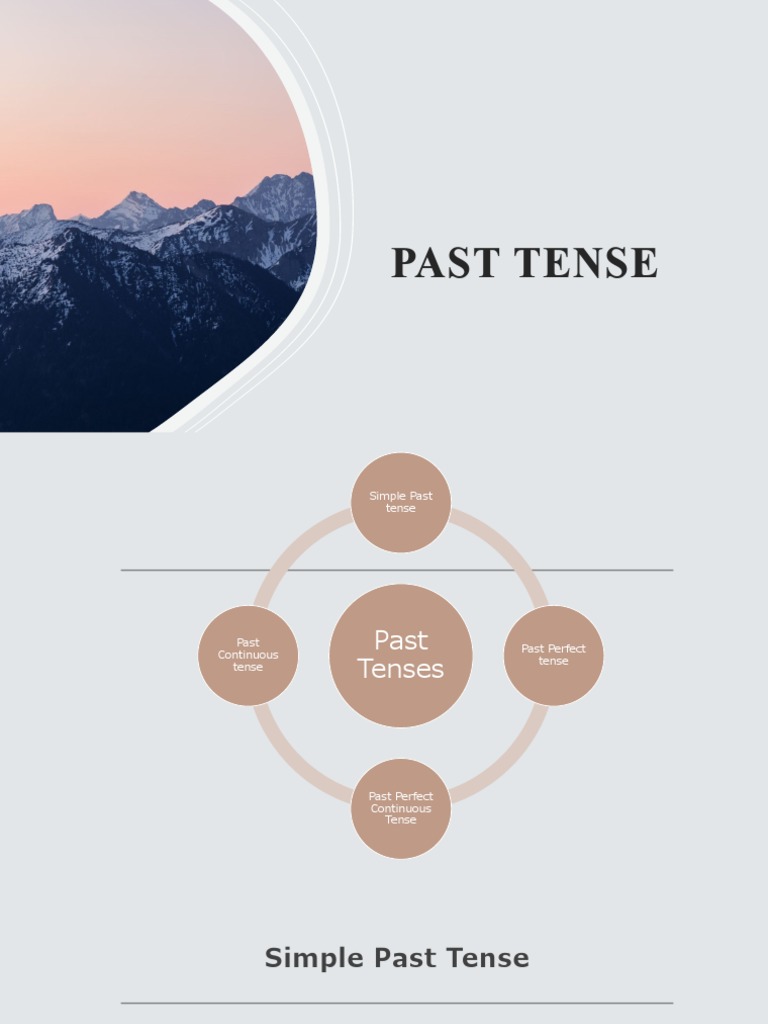 PAST TENSE

Simple Past tense

Past Continuous tense

Past Tenses

Past Perfect tense

Past Perfect Continuous Tense

Simple Past Tense